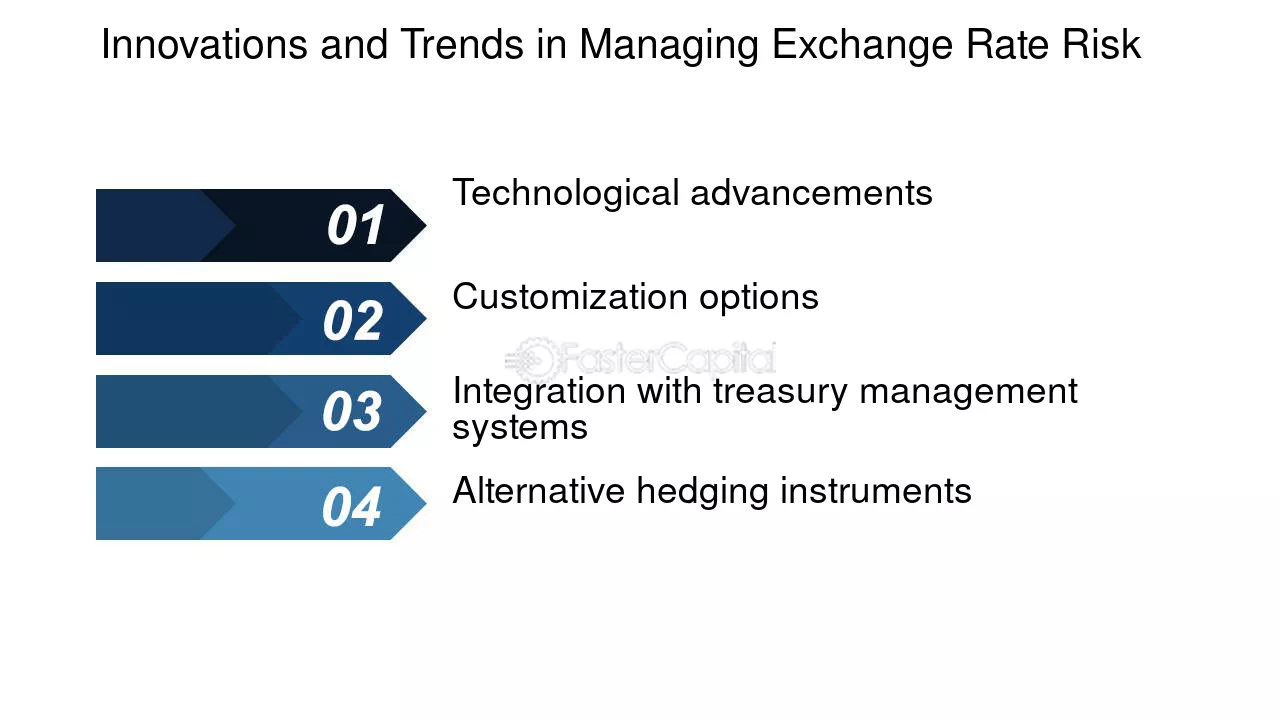 Innovations and Trends in Managing Exchange Rate Risk

01

Technological advancements

02

Customization options

03

Integration with treasury management systems

04

Alternative hedging instruments

FasterCapital